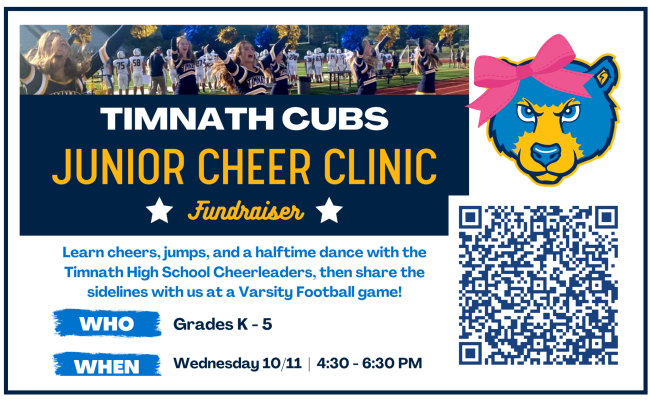 TIMNATH CUBS
JUNIOR CHEER CLINIC
Fundraiser

Learn cheers, jumps, and a halftime dance with the Timnath High School Cheerleaders, then share the sidelines with us at a Varsity Football game!

WHO Grades K - 5

WHEN Wednesday 10/11 | 4:30 - 6:30 PM